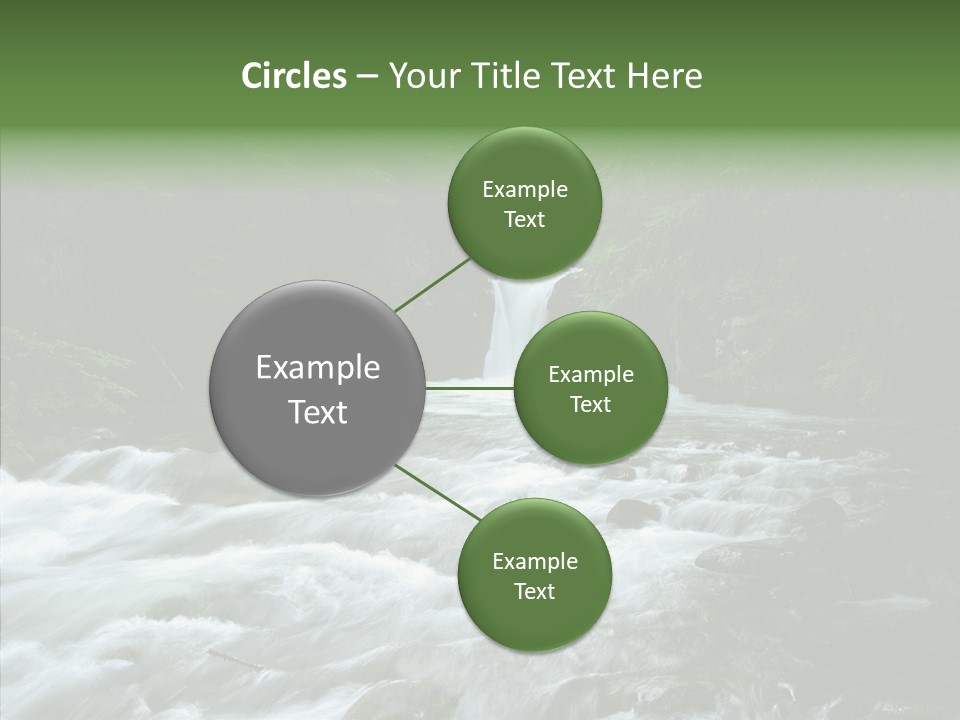 Circles – Your Title Text Here

Example Text

Example Text

Example Text

Example Text